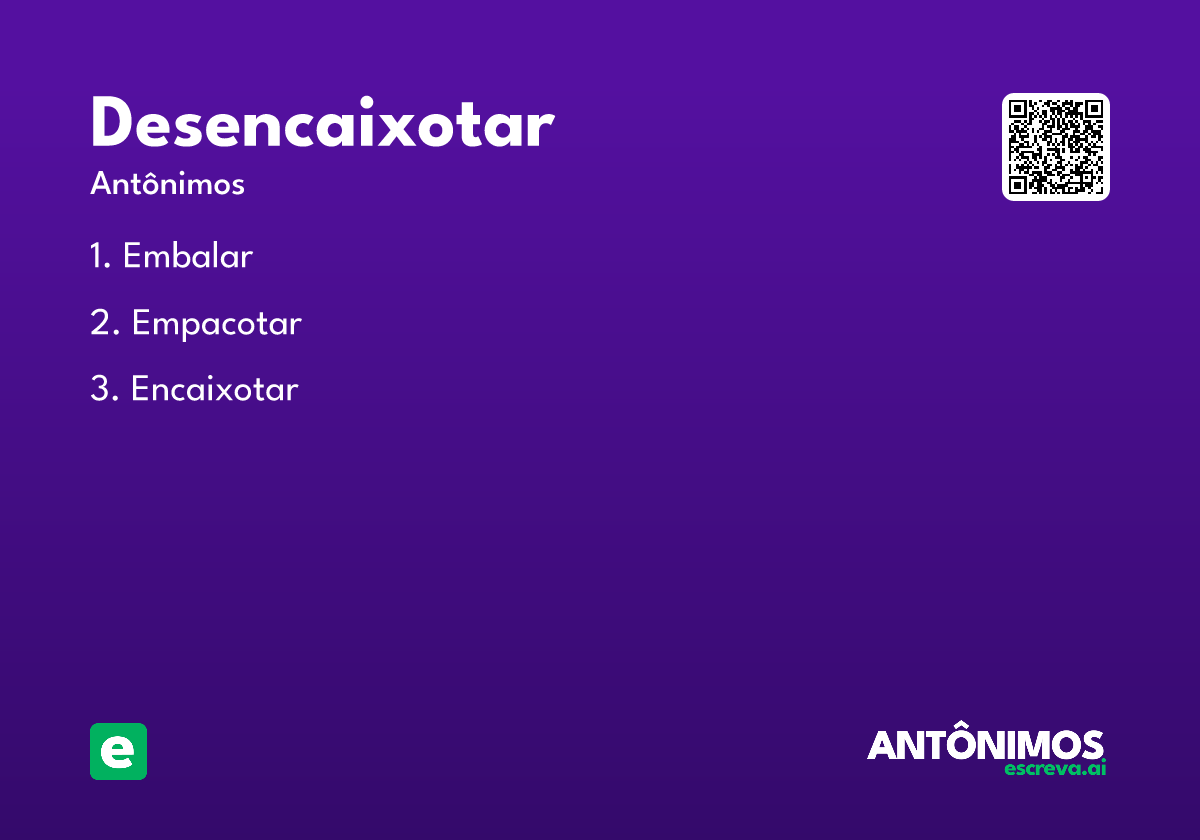 Desencaixotar

Antônimos

1. Embalar

2. Empacotar

3. Encaixotar

e

ANTÔNIMOS
escreva.ai